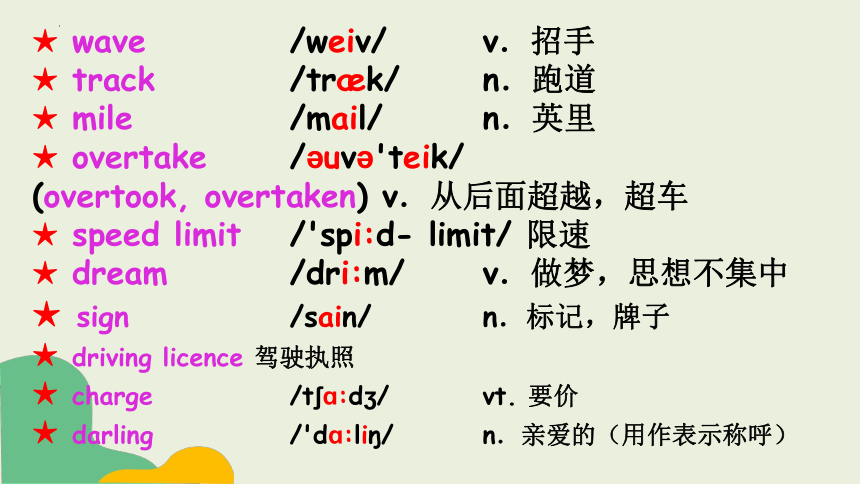 ★ wave /weiv/ v. 招手
★ track /træk/ n. 跑道
★ mile /mail/ n. 英里
★ overtake /əuvə'teik/
(overtook, overtaken) v. 从后面超越，超车
★ speed limit /'spi:d- limit/ 限速
★ dream /dri:m/ v. 做梦，思想不集中
★ sign /sain/ n. 标记，牌子
★ driving licence 驾驶执照
★ charge /tʃa:dʒ/ vt. 要价
★ darling /'da:liŋ/ n. 亲爱的（用作表示称呼）